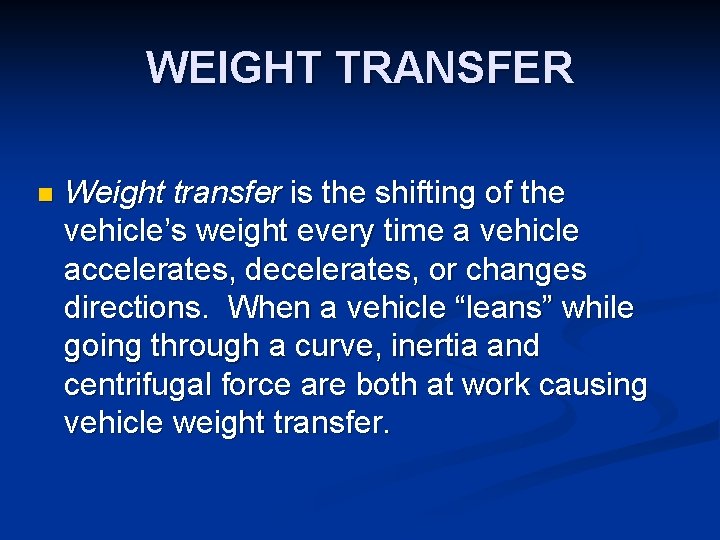 WEIGHT TRANSFER

Weight transfer is the shifting of the vehicle’s weight every time a vehicle accelerates, decelerates, or changes directions. When a vehicle “leans” while going through a curve, inertia and centrifugal force are both at work causing vehicle weight transfer.